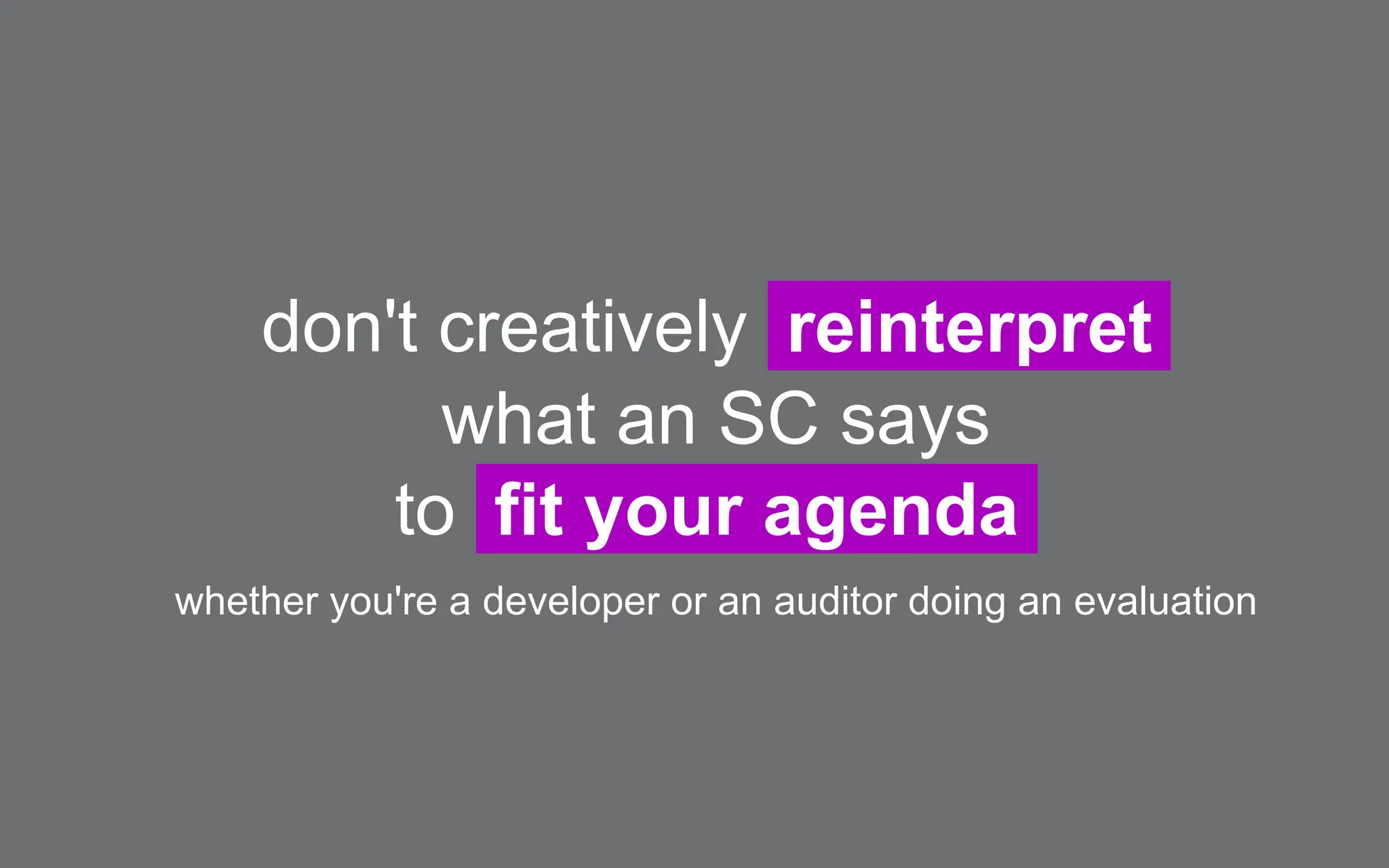 don't creatively reinterpret what an SC says to fit your agenda

whether you're a developer or an auditor doing an evaluation